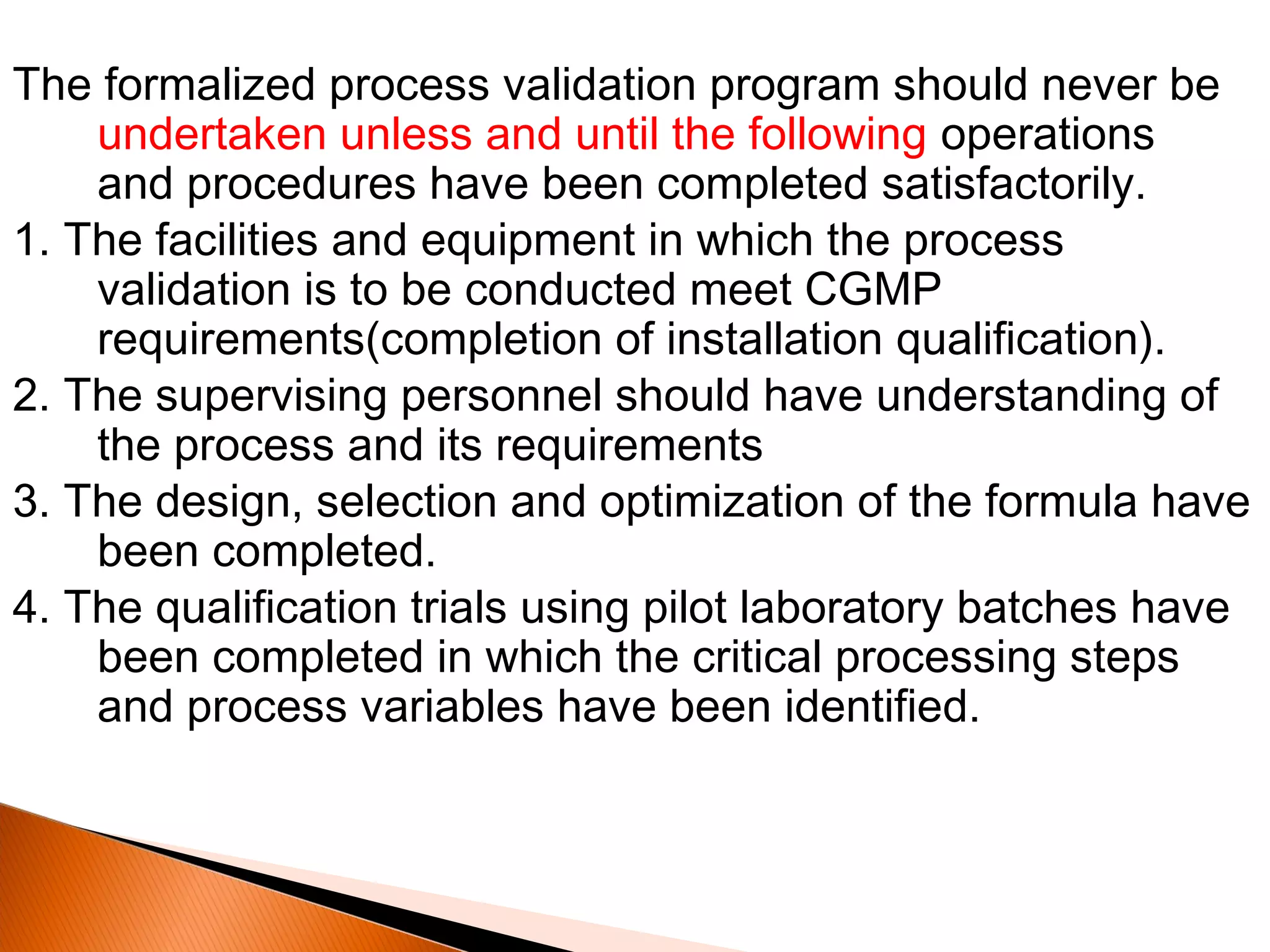 The formalized process validation program should never be undertaken unless and until the following operations and procedures have been completed satisfactorily.

1. The facilities and equipment in which the process validation is to be conducted meet CGMP requirements(completion of installation qualification).

2. The supervising personnel should have understanding of the process and its requirements

3. The design, selection and optimization of the formula have been completed.

4. The qualification trials using pilot laboratory batches have been completed in which the critical processing steps and process variables have been identified.